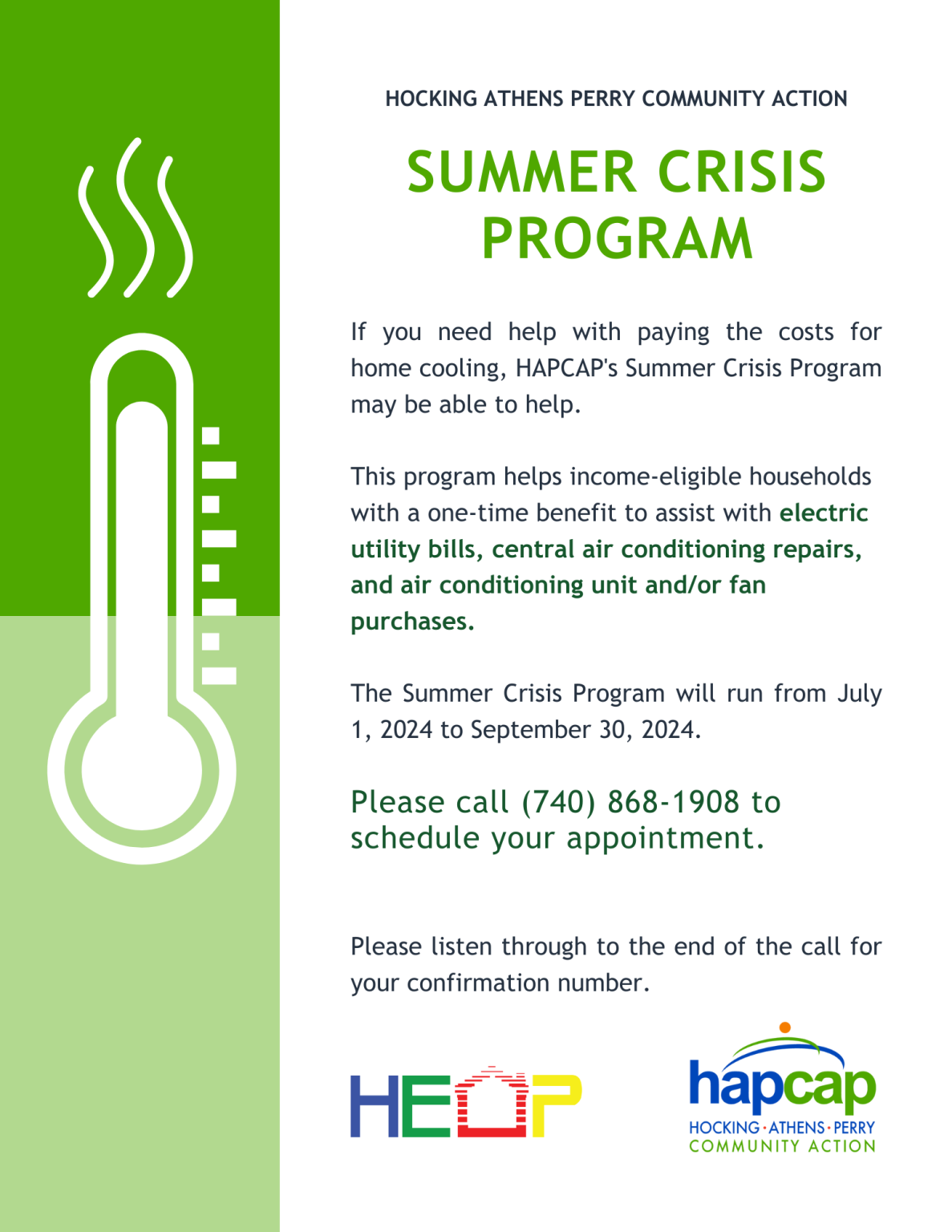 HOCKING ATHENS PERRY COMMUNITY ACTION

SUMMER CRISIS PROGRAM

If you need help with paying the costs for home cooling, HAPCAP's Summer Crisis Program may be able to help.

This program helps income-eligible households with a one-time benefit to assist with electric utility bills, central air conditioning repairs, and air conditioning unit and/or fan purchases.

The Summer Crisis Program will run from July 1, 2024 to September 30, 2024.

Please call (740) 868-1908 to schedule your appointment.

Please listen through to the end of the call for your confirmation number.

HEAP

hapcap
HOCKING · ATHENS · PERRY
COMMUNITY ACTION